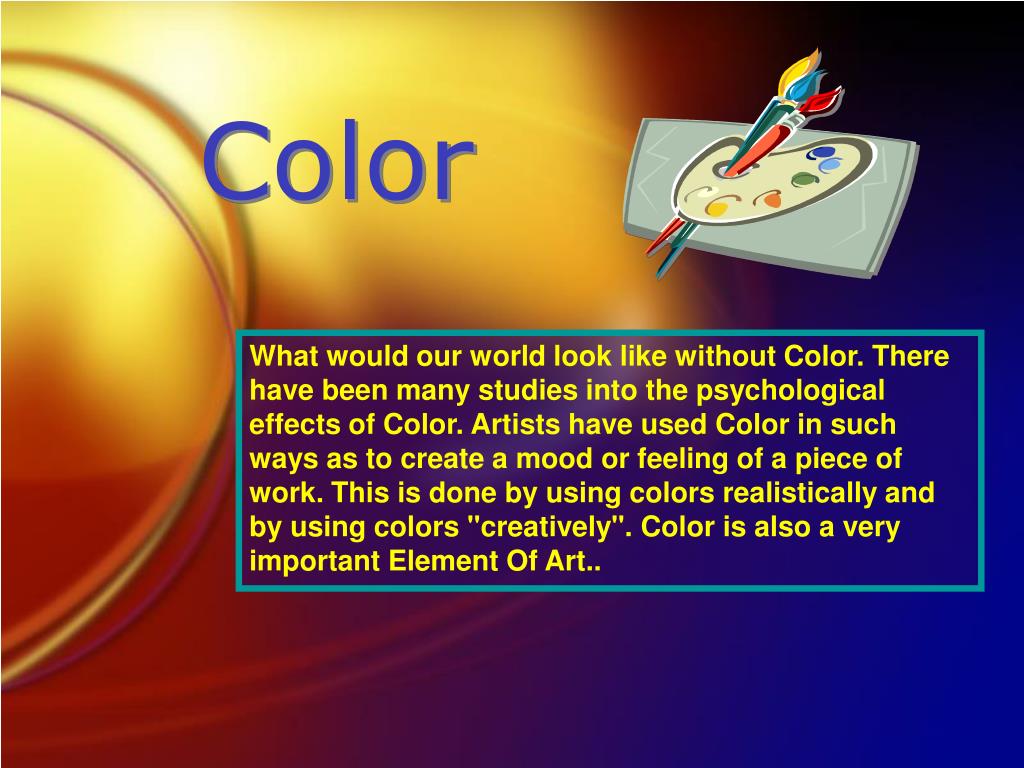 Color

What would our world look like without Color. There have been many studies into the psychological effects of Color. Artists have used Color in such ways as to create a mood or feeling of a piece of work. This is done by using colors realistically and by using colors "creatively". Color is also a very important Element Of Art..